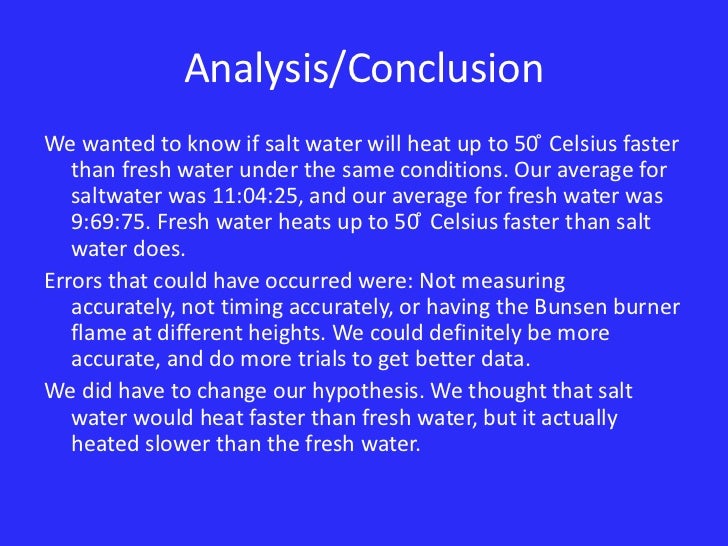 Analysis/Conclusion

We wanted to know if salt water will heat up to 50° Celsius faster than fresh water under the same conditions. Our average for saltwater was 11:04:25, and our average for fresh water was 9:69:75. Fresh water heats up to 50° Celsius faster than salt water does.

Errors that could have occurred were: Not measuring accurately, not timing accurately, or having the Bunsen burner flame at different heights. We could definitely be more accurate, and do more trials to get better data.

We did have to change our hypothesis. We thought that salt water would heat faster than fresh water, but it actually heated slower than the fresh water.